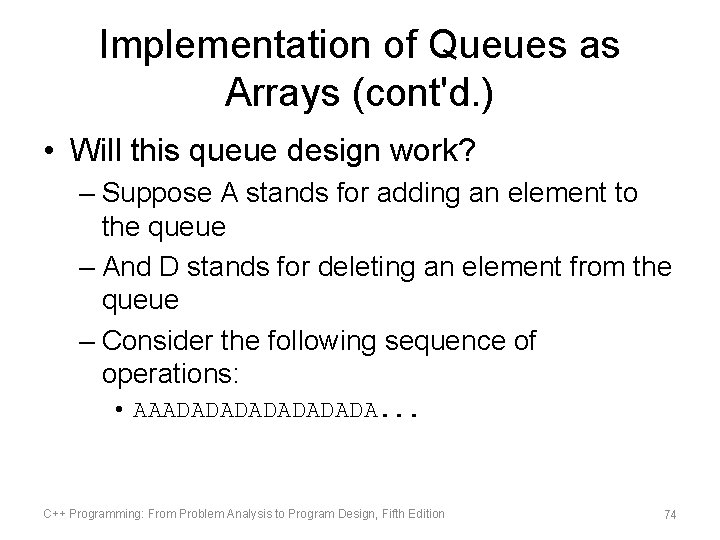 Implementation of Queues as Arrays (cont'd.)

• Will this queue design work?
– Suppose A stands for adding an element to the queue
– And D stands for deleting an element from the queue
– Consider the following sequence of operations:
• AAADADADADADADADA...

C++ Programming: From Problem Analysis to Program Design, Fifth Edition

74